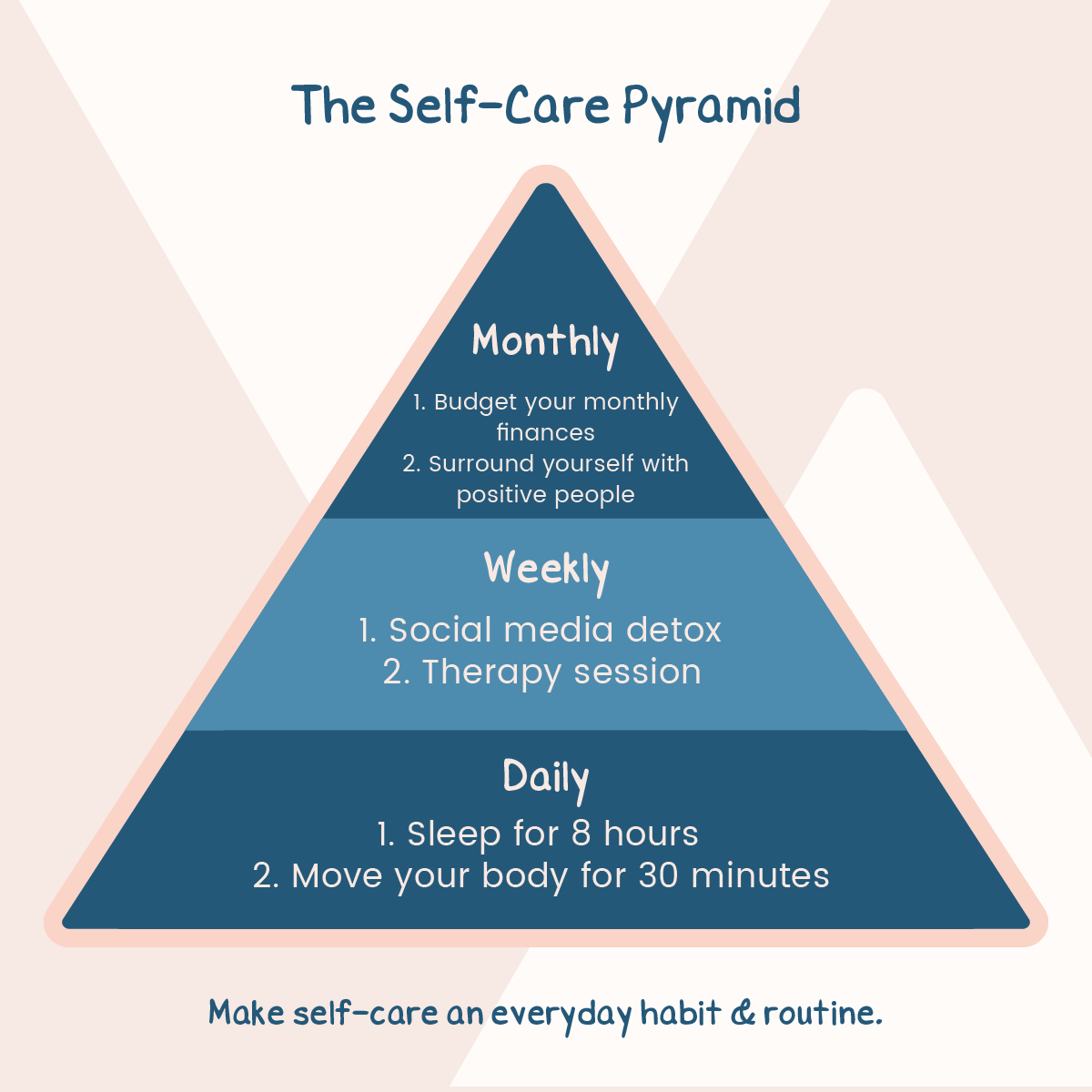 The Self-Care Pyramid

Monthly

1. Budget your monthly finances
2. Surround yourself with positive people

Weekly

1. Social media detox
2. Therapy session

Daily

1. Sleep for 8 hours
2. Move your body for 30 minutes

Make self-care an everyday habit & routine.